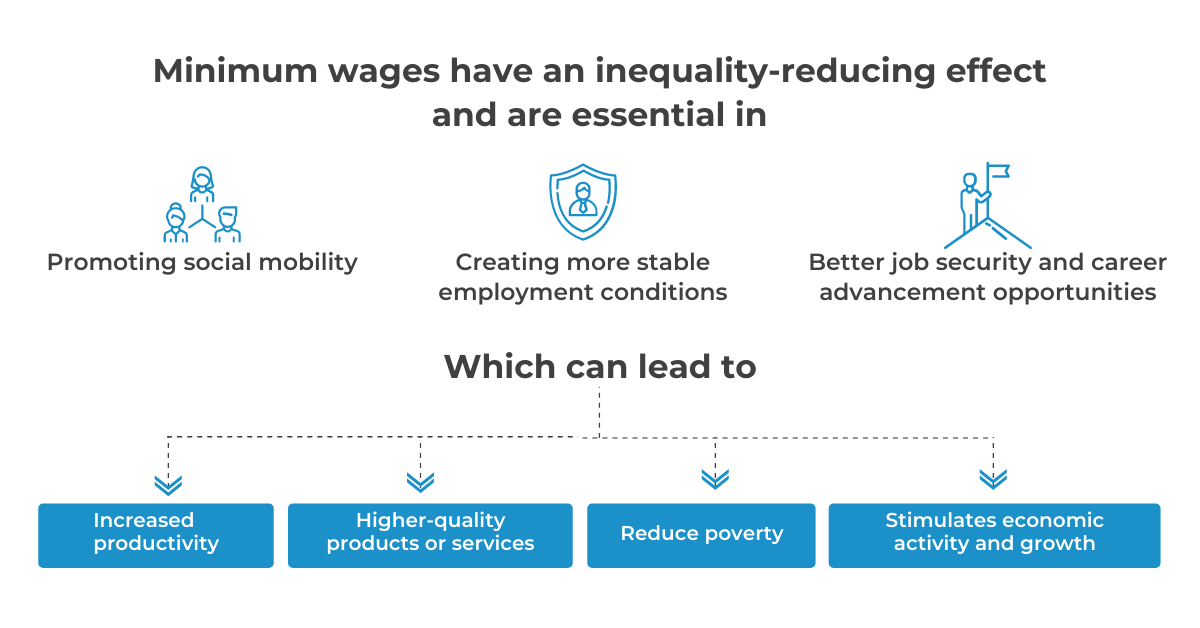 Minimum wages have an inequality-reducing effect and are essential in

Promoting social mobility

Creating more stable employment conditions

Better job security and career advancement opportunities

Which can lead to

Increased productivity

Higher-quality products or services

Reduce poverty

Stimulates economic activity and growth